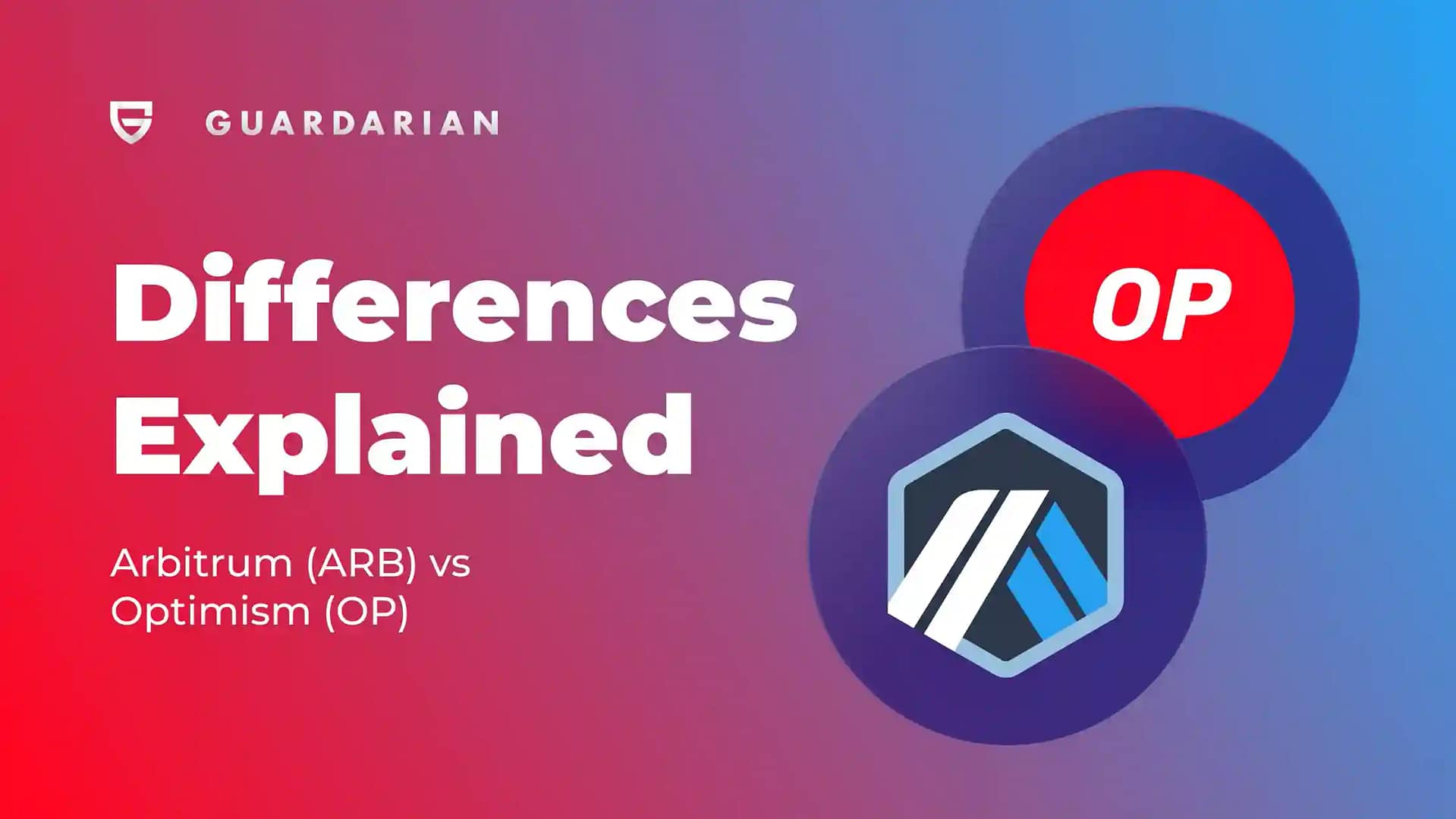 GUARDARIAN

Differences Explained

Arbitrum (ARB) vs Optimism (OP)

OP